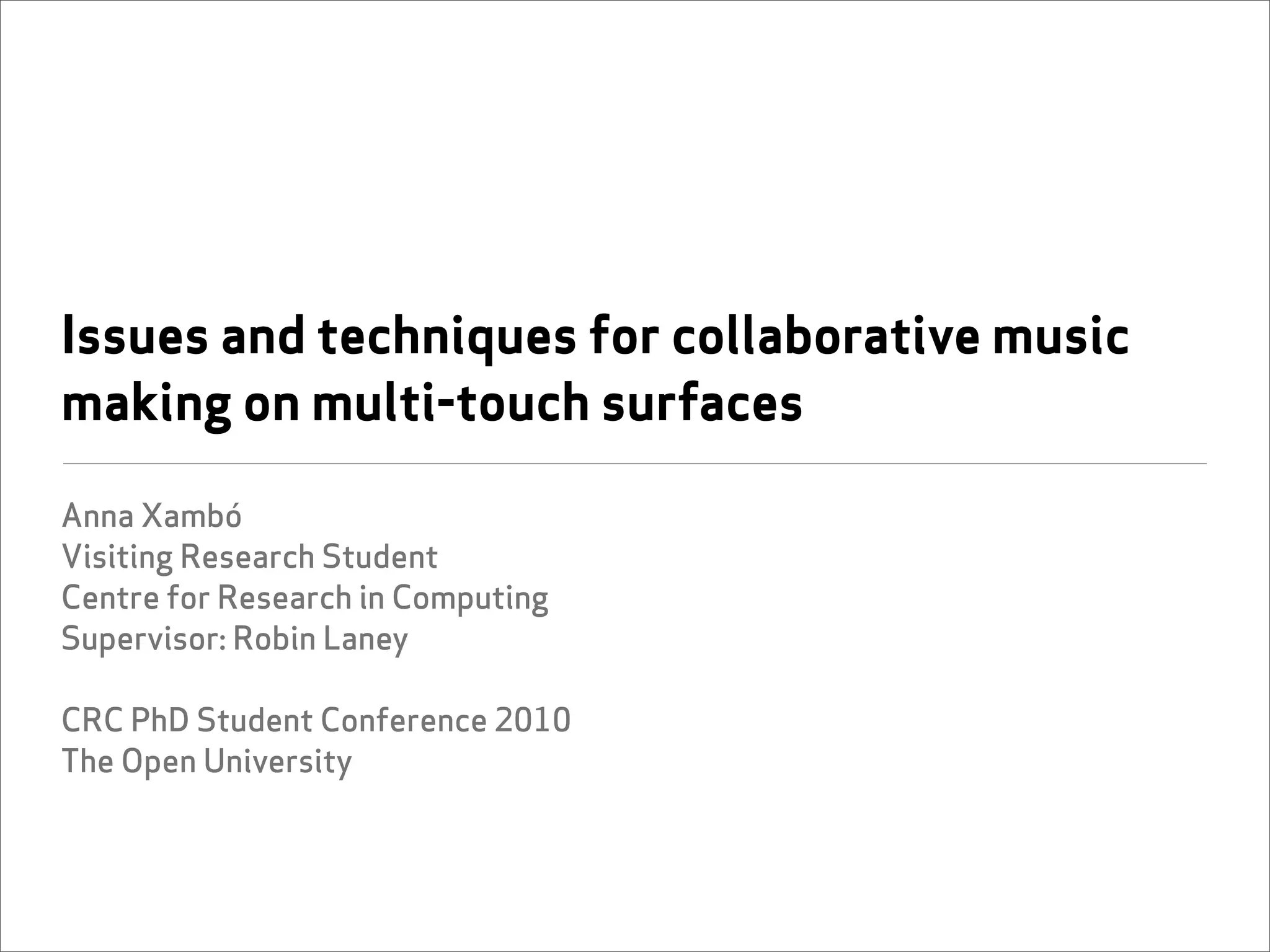 Issues and techniques for collaborative music making on multi-touch surfaces

Anna Xambó
Visiting Research Student
Centre for Research in Computing
Supervisor: Robin Laney

CRC PhD Student Conference 2010
The Open University